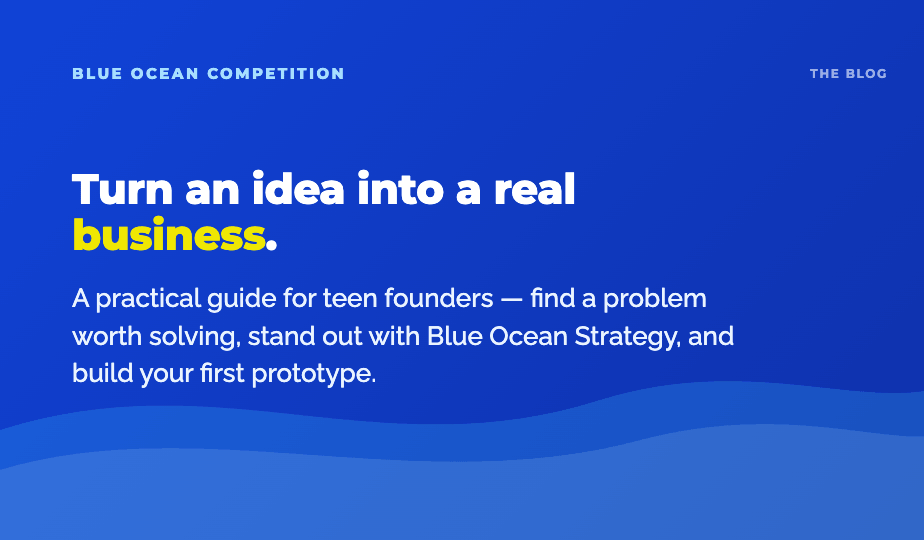 BLUE OCEAN COMPETITION

THE BLOG

Turn an idea into a real business.

A practical guide for teen founders — find a problem worth solving, stand out with Blue Ocean Strategy, and build your first prototype.